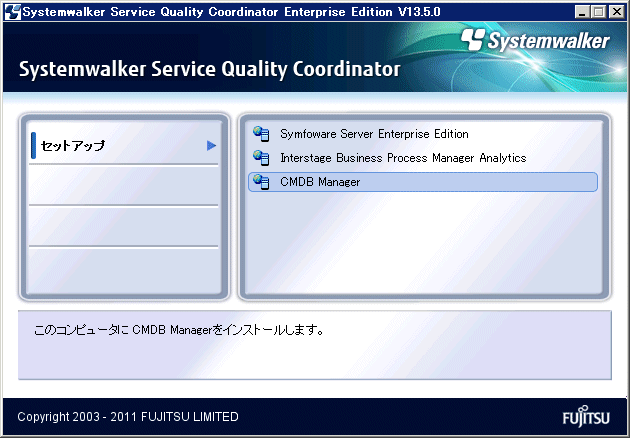 Systemwalker Service Quality Coordinator Enterprise Edition V13.5.0

Systemwalker

Systemwalker Service Quality Coordinator

セットアップ

Symfoware Server Enterprise Edition

Interstage Business Process Manager Analytics

CMDB Manager

このコンピュータに CMDB Managerをインストールします。

Copyright 2003 - 2011 FUJITSU LIMITED

FUJITSU